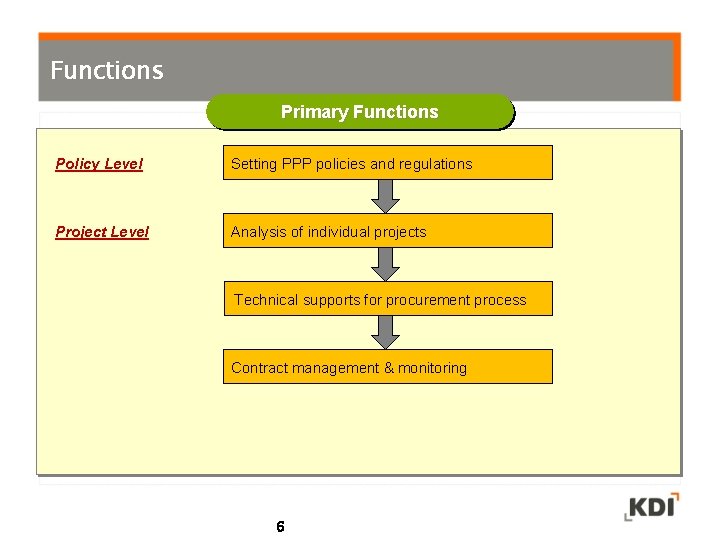 Functions

Primary Functions

Policy Level

Setting PPP policies and regulations

Project Level

Analysis of individual projects

Technical supports for procurement process

Contract management & monitoring

KDI

6